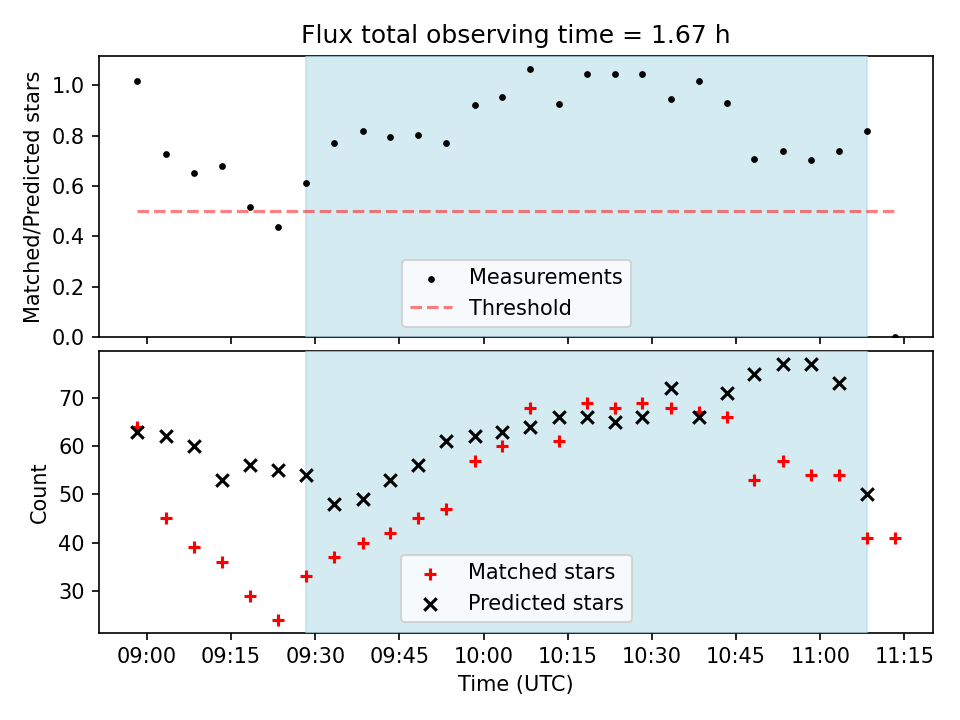 Flux total observing time = 1.67 h

Matched/Predicted stars

1.0
0.8
0.6
0.4
0.2
0.0

Measurements
Threshold

Count

70
60
50
40
30

Matched stars
Predicted stars

09:00 09:15 09:30 09:45 10:00 10:15 10:30 10:45 11:00 11:15
Time (UTC)